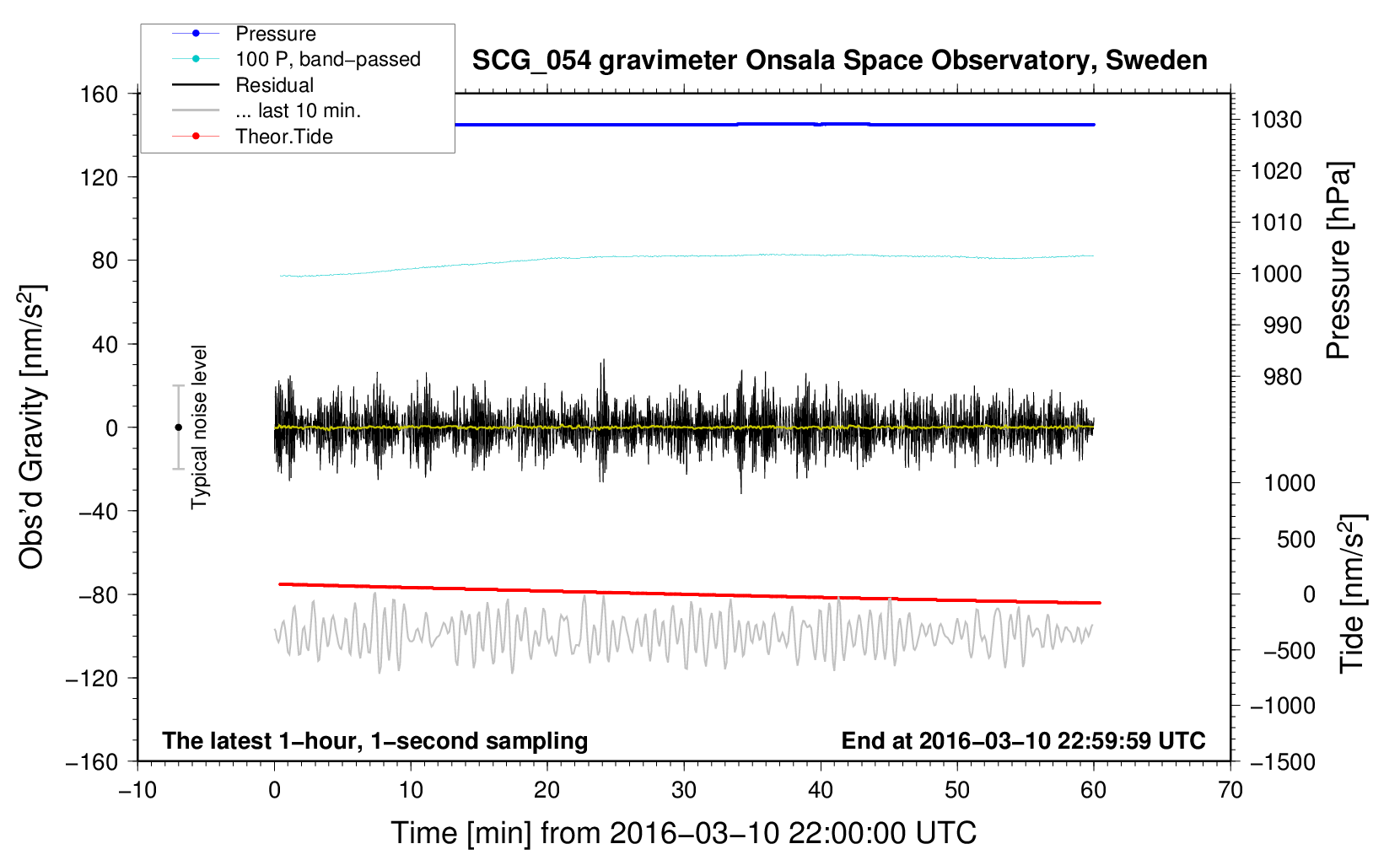 Pressure
100 P, band−passed
Residual
... last 10 min.
Theor.Tide

SCG_054 gravimeter Onsala Space Observatory, Sweden

160
120
80
40
0
−40
−80
−120
−160

Obs'd Gravity [nm/s$^2$]

Typical noise level

1030
1020
1010
1000
990
980

Pressure [hPa]

1000
500
0
−500
−1000
−1500

Tide [nm/s$^2$]

The latest 1−hour, 1−second sampling

End at 2016−03−10 22:59:59 UTC

−10
0
10
20
30
40
50
60
70

Time [min] from 2016−03−10 22:00:00 UTC